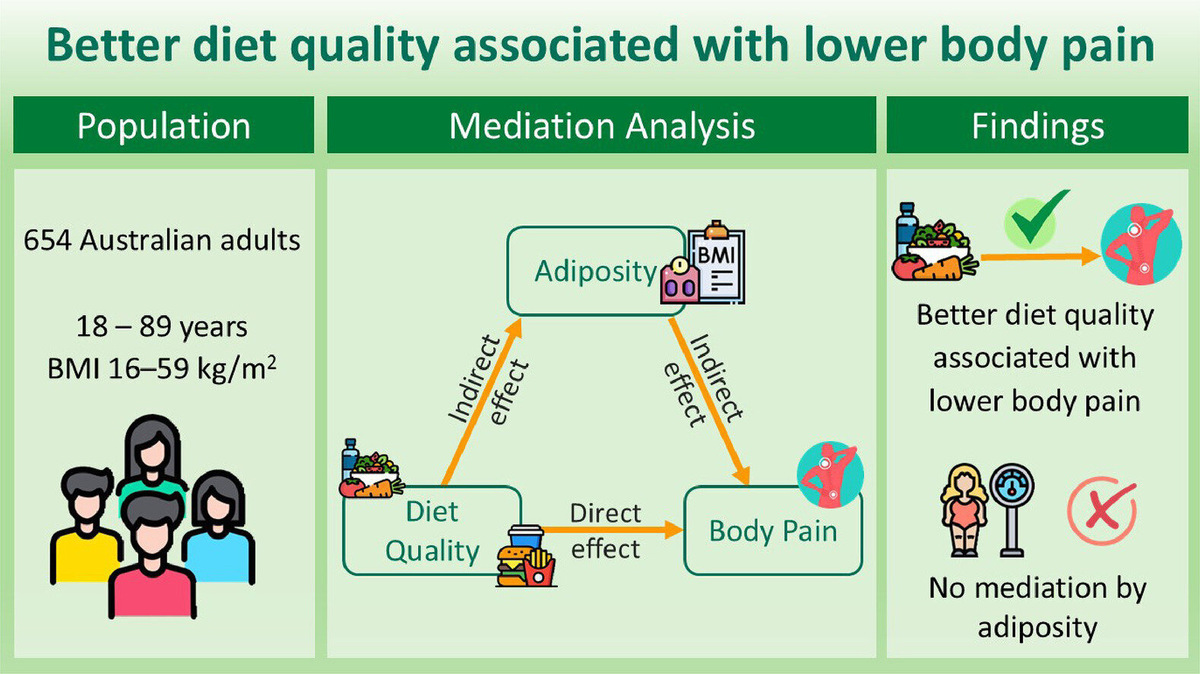 Better diet quality associated with lower body pain

Population

654 Australian adults

18 – 89 years
BMI 16–59 kg/m$^2$

Mediation Analysis

Adiposity

BMI

Indirect effect

Indirect effect

Diet Quality

Direct effect

Body Pain

Findings

Better diet quality associated with lower body pain

No mediation by adiposity